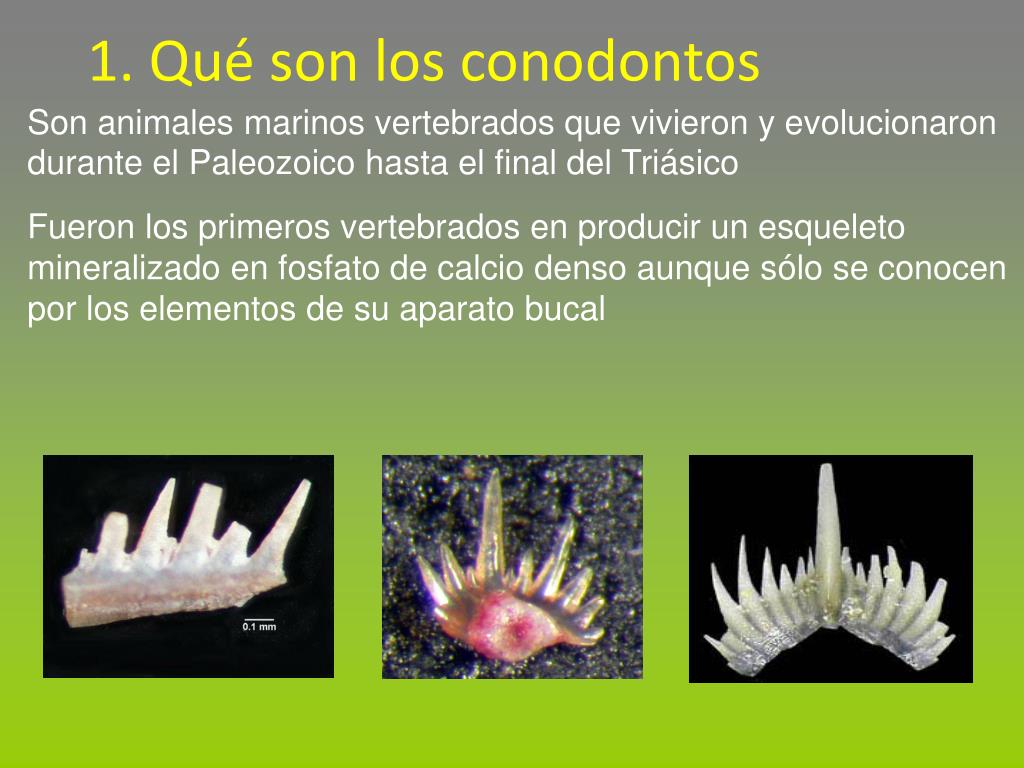 1. Qué son los conodontos

Son animales marinos vertebrados que vivieron y evolucionaron durante el Paleozoico hasta el final del Triásico

Fueron los primeros vertebrados en producir un esqueleto mineralizado en fosfato de calcio denso aunque sólo se conocen por los elementos de su aparato bucal

0.1 mm